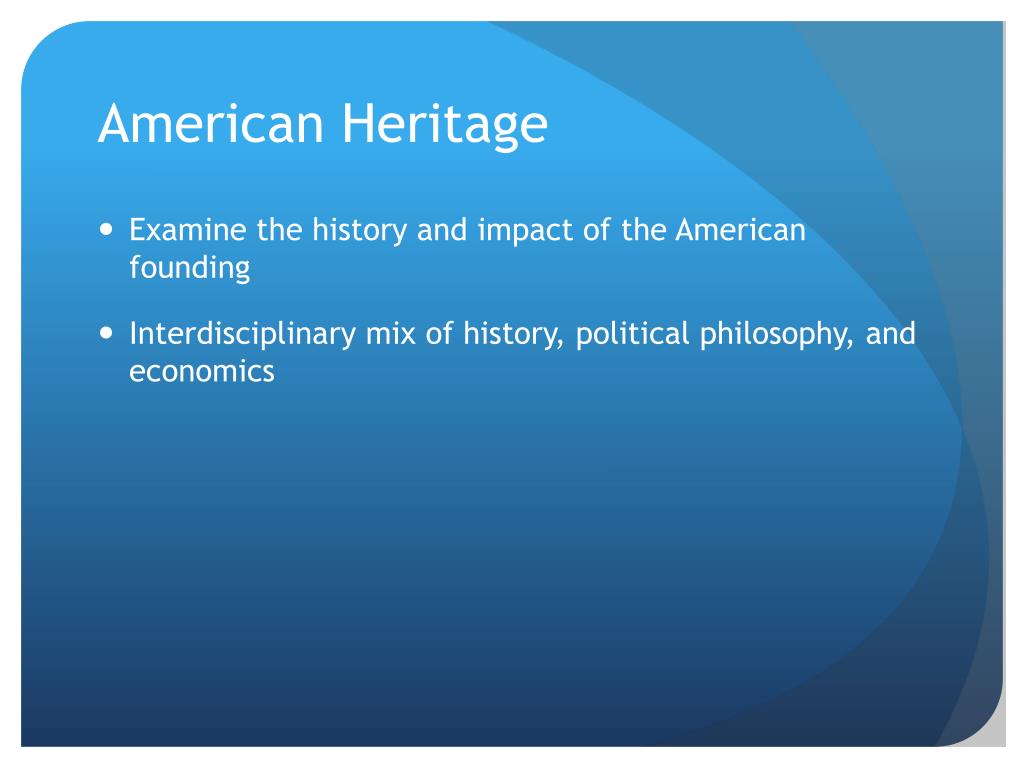 American Heritage

• Examine the history and impact of the American founding

• Interdisciplinary mix of history, political philosophy, and economics